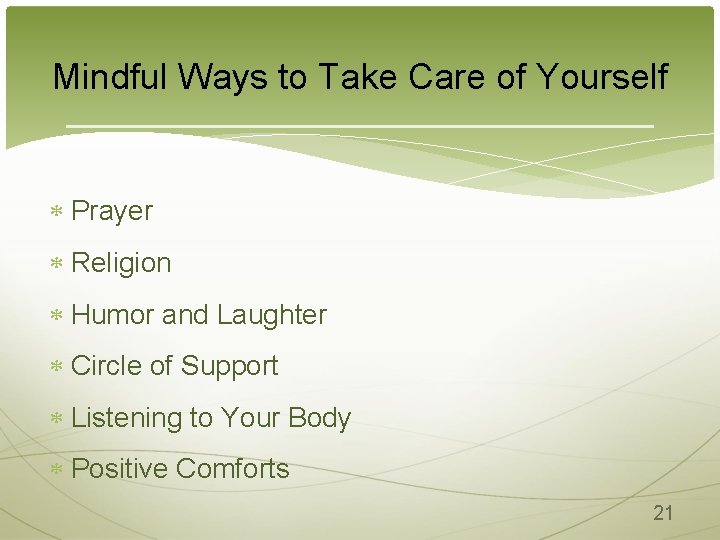 Mindful Ways to Take Care of Yourself

* Prayer
* Religion
* Humor and Laughter
* Circle of Support
* Listening to Your Body
* Positive Comforts

21